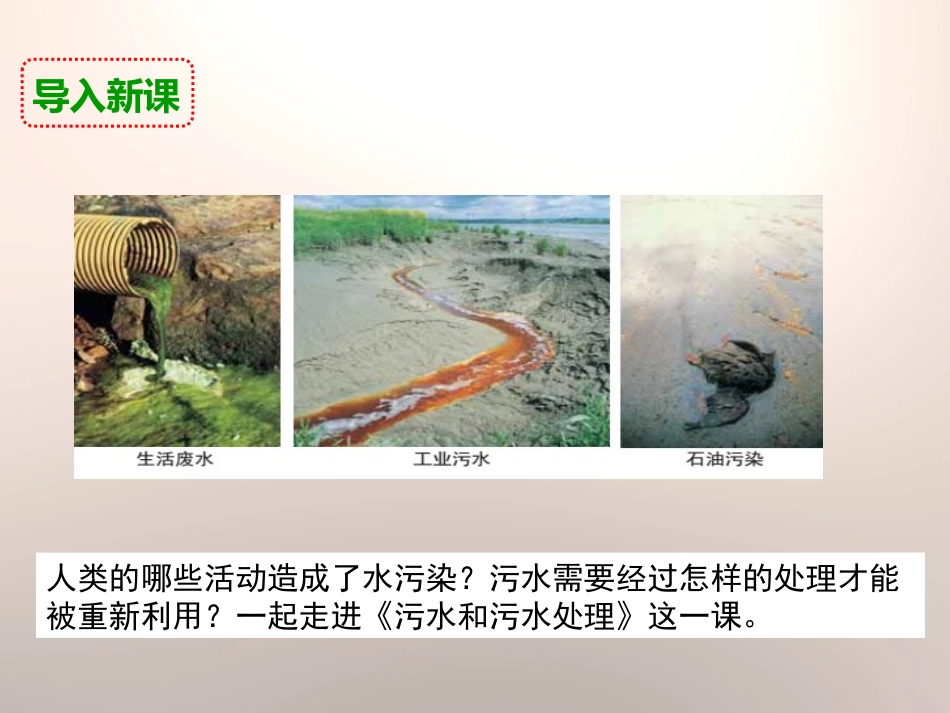 导入新课

生活废水

工业污水

石油污染

人类的哪些活动造成了水污染？污水需要经过怎样的处理才能被重新利用？一起走进《污水和污水处理》这一课。